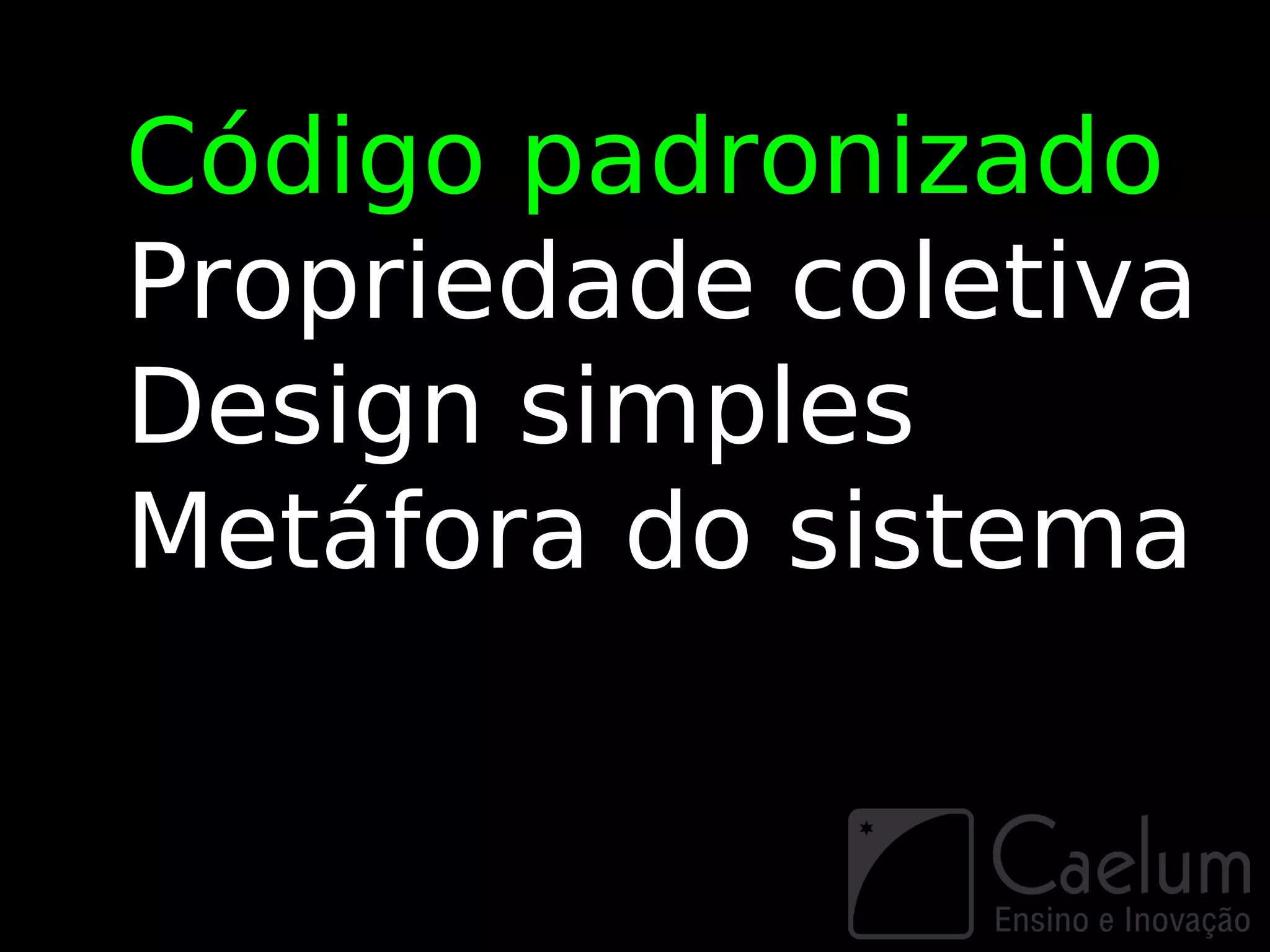 Código padronizado
Propriedade coletiva
Design simples
Metáfora do sistema

Caelum
Ensino e Inovação